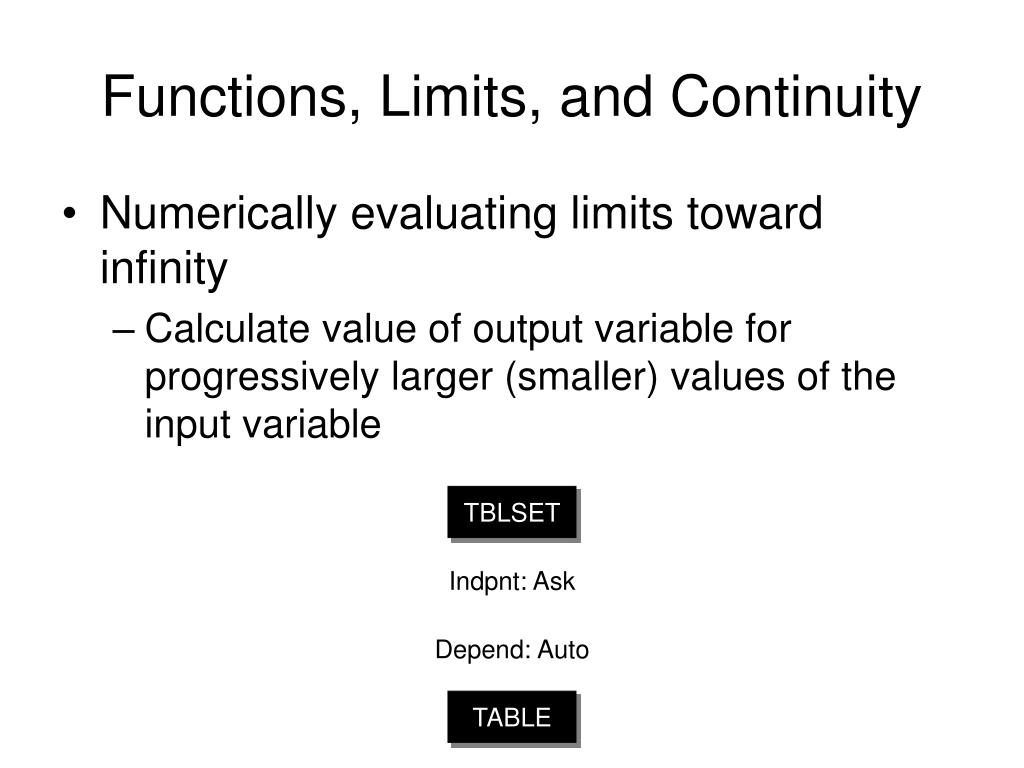 Functions, Limits, and Continuity

• Numerically evaluating limits toward infinity

– Calculate value of output variable for progressively larger (smaller) values of the input variable

TBLSET

Indpnt: Ask

Depend: Auto

TABLE